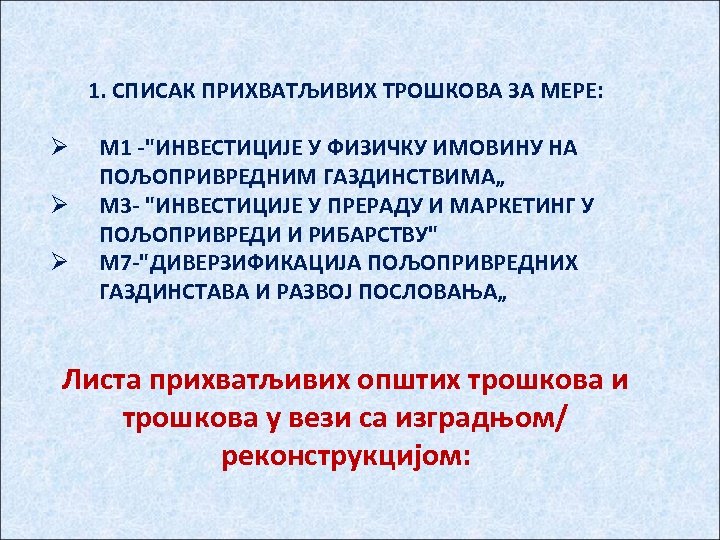 1. СПИСАК ПРИХВАТЉИВИХ ТРОШКОВА ЗА МЕРЕ:

➢ М1 -"ИНВЕСТИЦИЈЕ У ФИЗИЧКУ ИМОВИНУ НА ПОЉОПРИВРЕДНИМ ГАЗДИНСТВИМА„
➢ М3- "ИНВЕСТИЦИЈЕ У ПРЕРАДУ И МАРКЕТИНГ У ПОЉОПРИВРЕДИ И РИБАРСТВУ"
➢ М7-"ДИВЕРЗИФИКАЦИЈА ПОЉОПРИВРЕДНИХ ГАЗДИНСТАВА И РАЗВОЈ ПОСЛОВАЊА„

Листа прихватљивих општих трошкова и трошкова у вези са изградњом/ реконструкцијом: